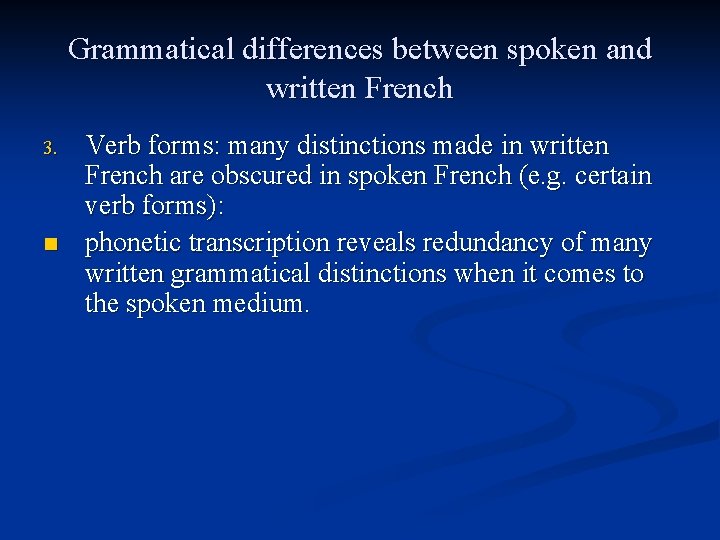 Grammatical differences between spoken and written French

3. Verb forms: many distinctions made in written French are obscured in spoken French (e.g. certain verb forms):

■ phonetic transcription reveals redundancy of many written grammatical distinctions when it comes to the spoken medium.